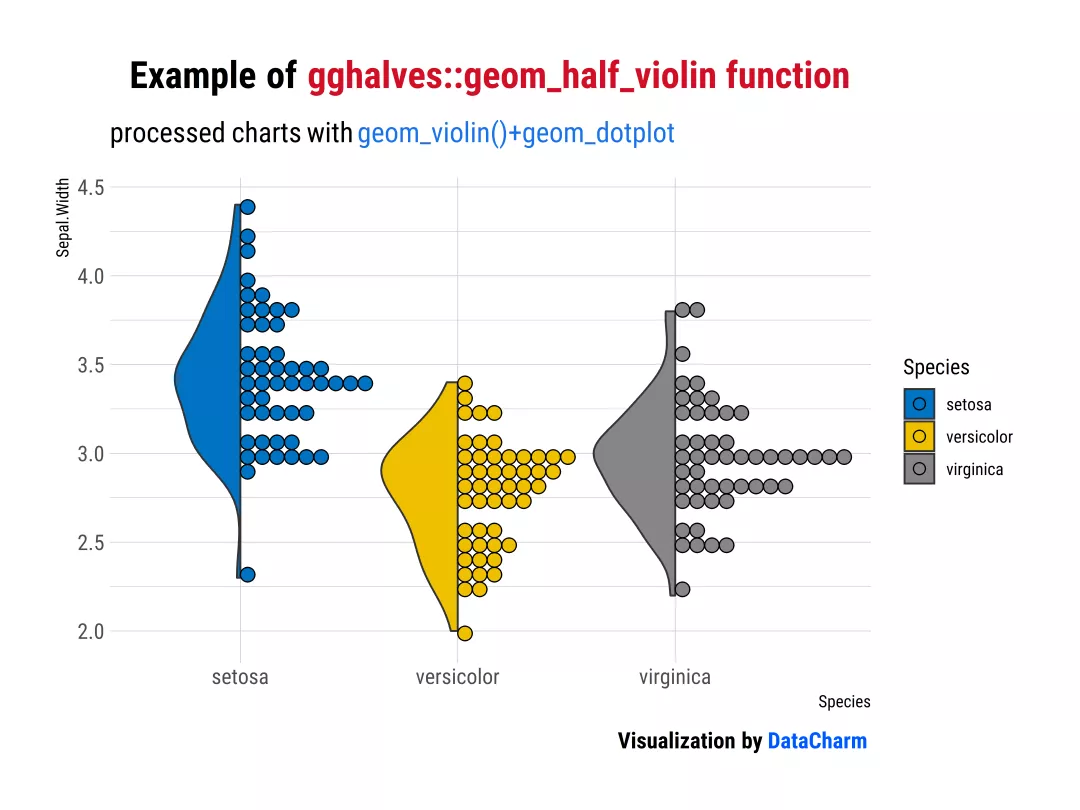 Example of gghalves::geom_half_violin function

processed charts with geom_violin()+geom_dotplot

Sepal.Width

4.5
4.0
3.5
3.0
2.5
2.0

setosa
versicolor
virginica

Species

Species
setosa
versicolor
virginica

Visualization by DataCharm